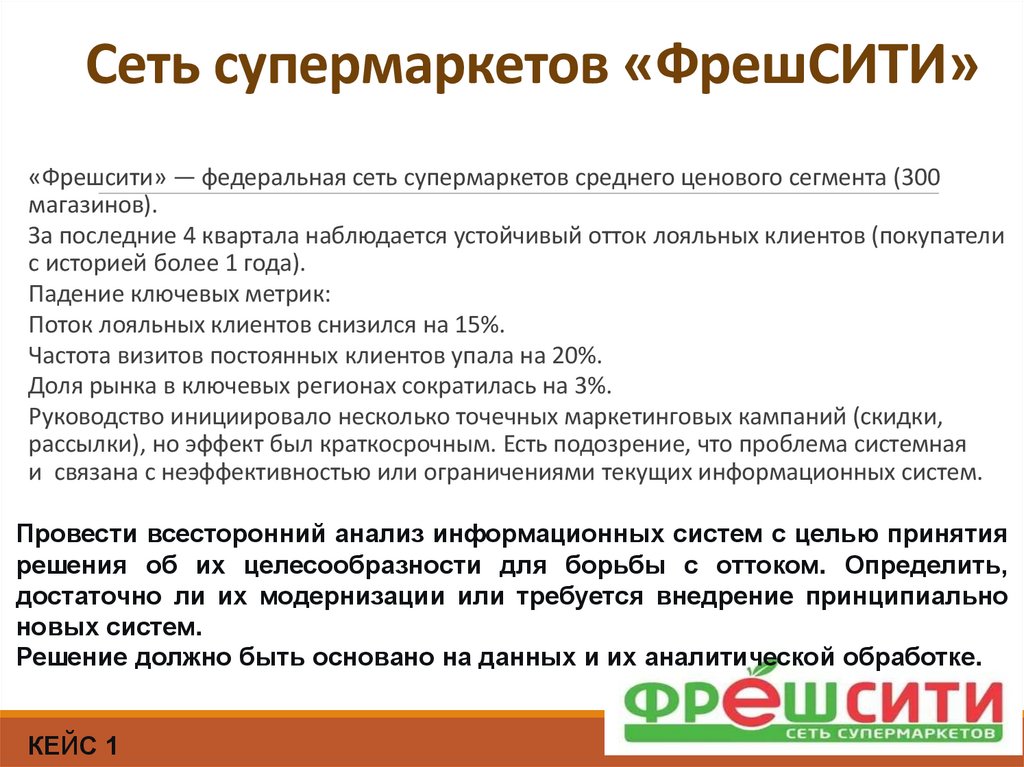 Сеть супермаркетов «ФрешСИТИ»

«Фрешсити» — федеральная сеть супермаркетов среднего ценового сегмента (300 магазинов).

За последние 4 квартала наблюдается устойчивый отток лояльных клиентов (покупатели с историей более 1 года).

Падение ключевых метрик:

Поток лояльных клиентов снизился на 15%.

Частота визитов постоянных клиентов упала на 20%.

Доля рынка в ключевых регионах сократилась на 3%.

Руководство инициировало несколько точечных маркетинговых кампаний (скидки, рассылки), но эффект был краткосрочным. Есть подозрение, что проблема системная и связана с неэффективностью или ограничениями текущих информационных систем.

Провести всесторонний анализ информационных систем с целью принятия решения об их целесообразности для борьбы с оттоком. Определить, достаточно ли их модернизации или требуется внедрение принципиально новых систем.

Решение должно быть основано на данных и их аналитической обработке.

ФРЕШСИТИ
СЕТЬ СУПЕРМАРКЕТОВ

КЕЙС 1